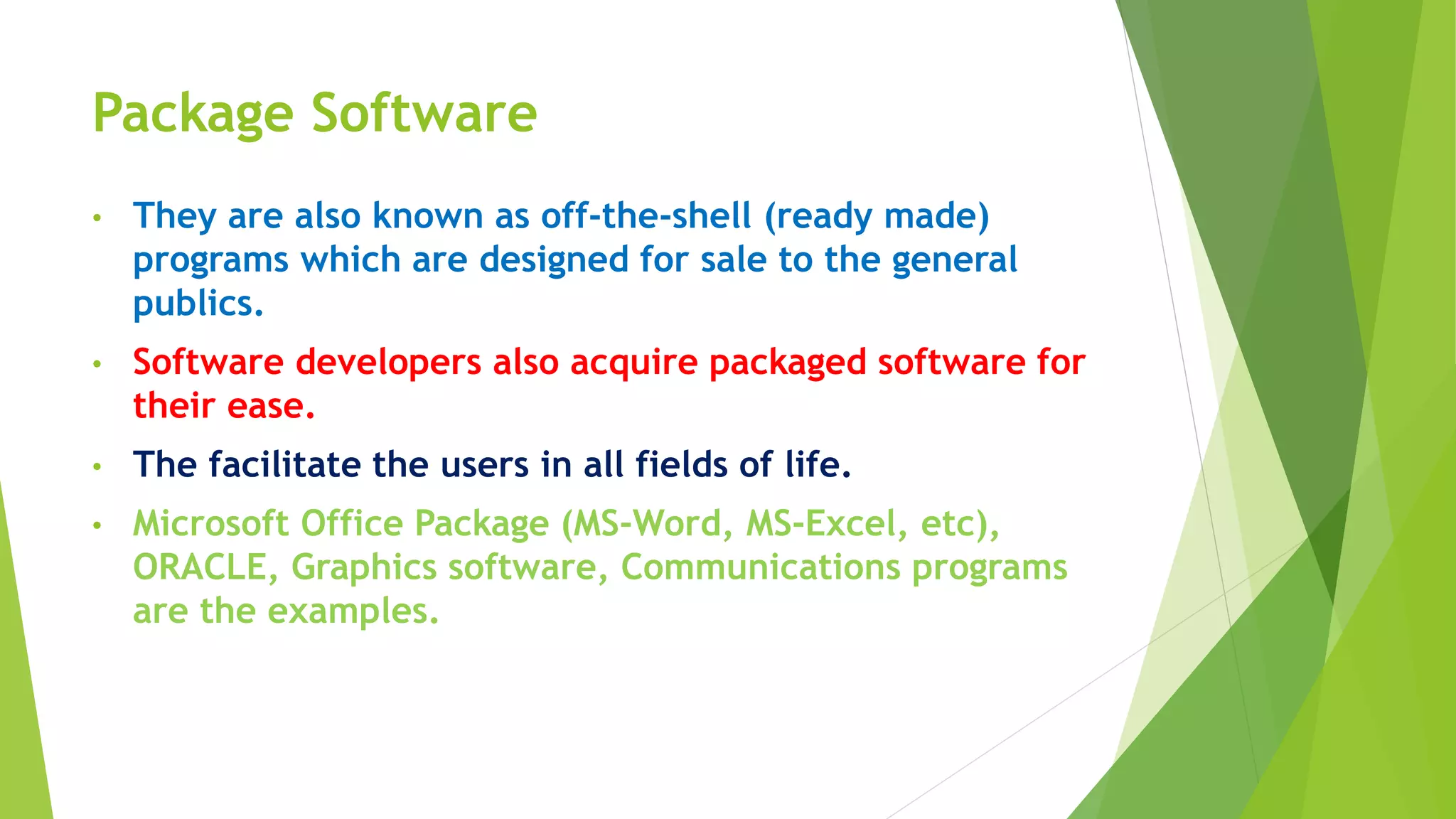 Package Software

• They are also known as off-the-shell (ready made) programs which are designed for sale to the general publics.

• Software developers also acquire packaged software for their ease.

• The facilitate the users in all fields of life.

• Microsoft Office Package (MS-Word, MS-Excel, etc), ORACLE, Graphics software, Communications programs are the examples.